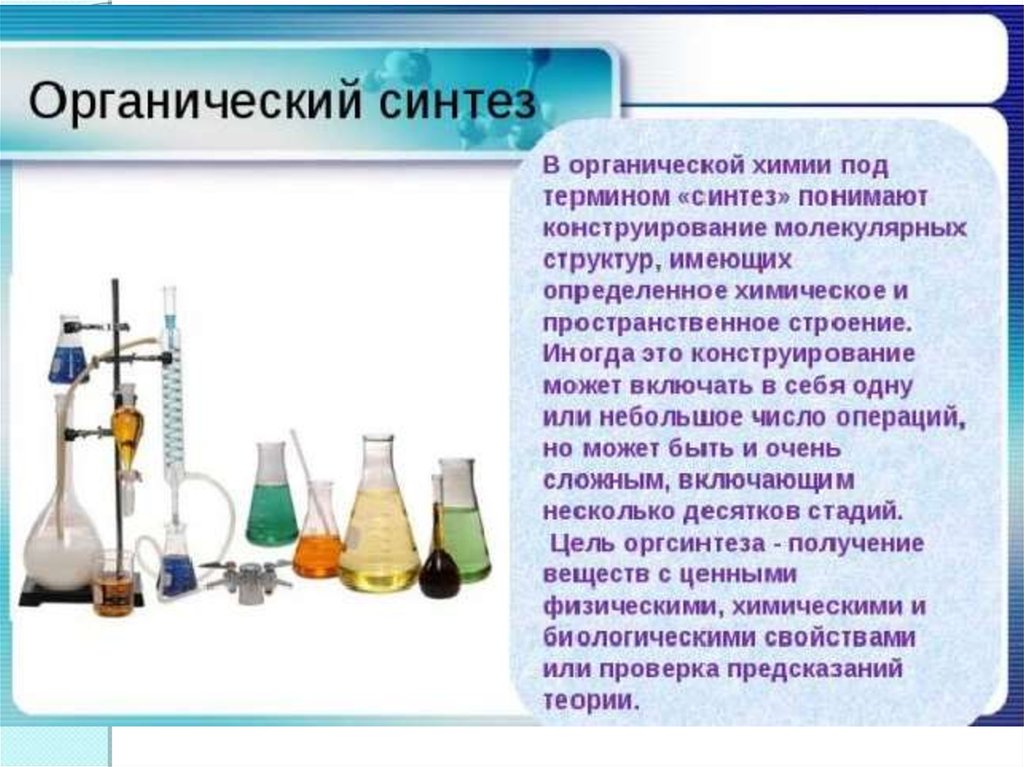 Органический синтез

В органической химии под термином «синтез» понимают конструирование молекулярных структур, имеющих определенное химическое и пространственное строение. Иногда это конструирование может включать в себя одну или небольшое число операций, но может быть и очень сложным, включающим несколько десятков стадий.

Цель оргсинтеза - получение веществ с ценными физическими, химическими и биологическими свойствами или проверка предсказаний теории.